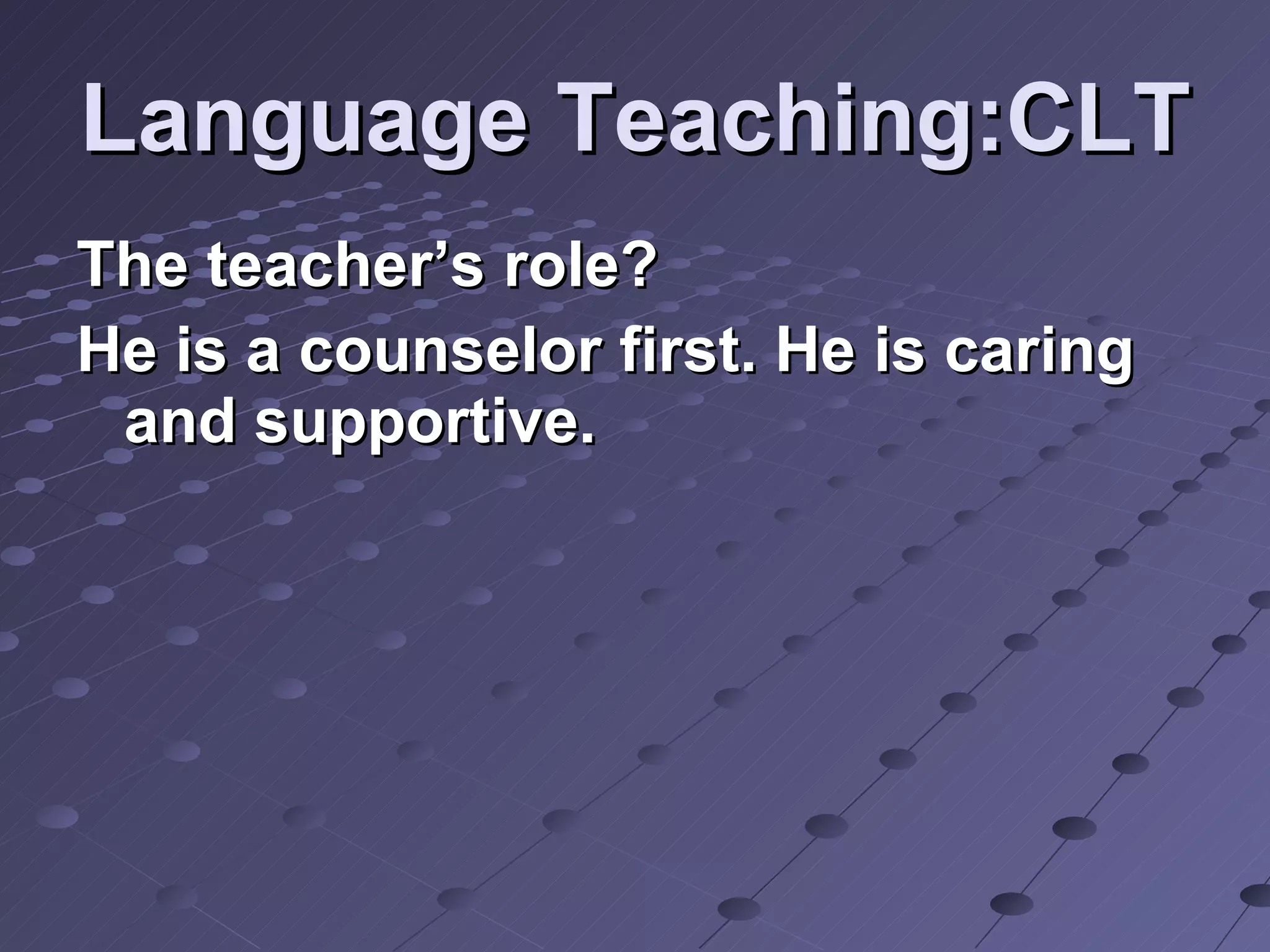 Language Teaching:CLT

The teacher’s role?

He is a counselor first. He is caring and supportive.